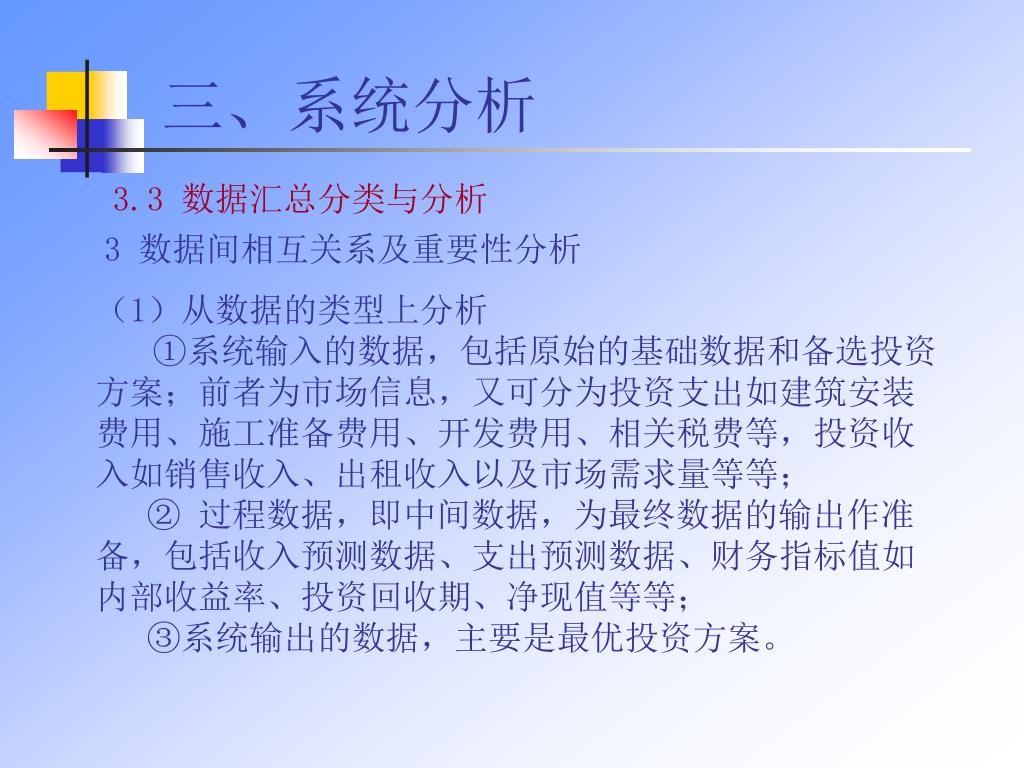 三、系统分析

3.3 数据汇总分类与分析

3 数据间相互关系及重要性分析

（1）从数据的类型上分析

①系统输入的数据，包括原始的基础数据和备选投资方案；前者为市场信息，又可分为投资支出如建筑安装费用、施工准备费用、开发费用、相关税费等，投资收入如销售收入、出租收入以及市场需求量等等；

② 过程数据，即中间数据，为最终数据的输出作准备，包括收入预测数据、支出预测数据、财务指标值如内部收益率、投资回收期、净现值等等；

③系统输出的数据，主要是最优投资方案。